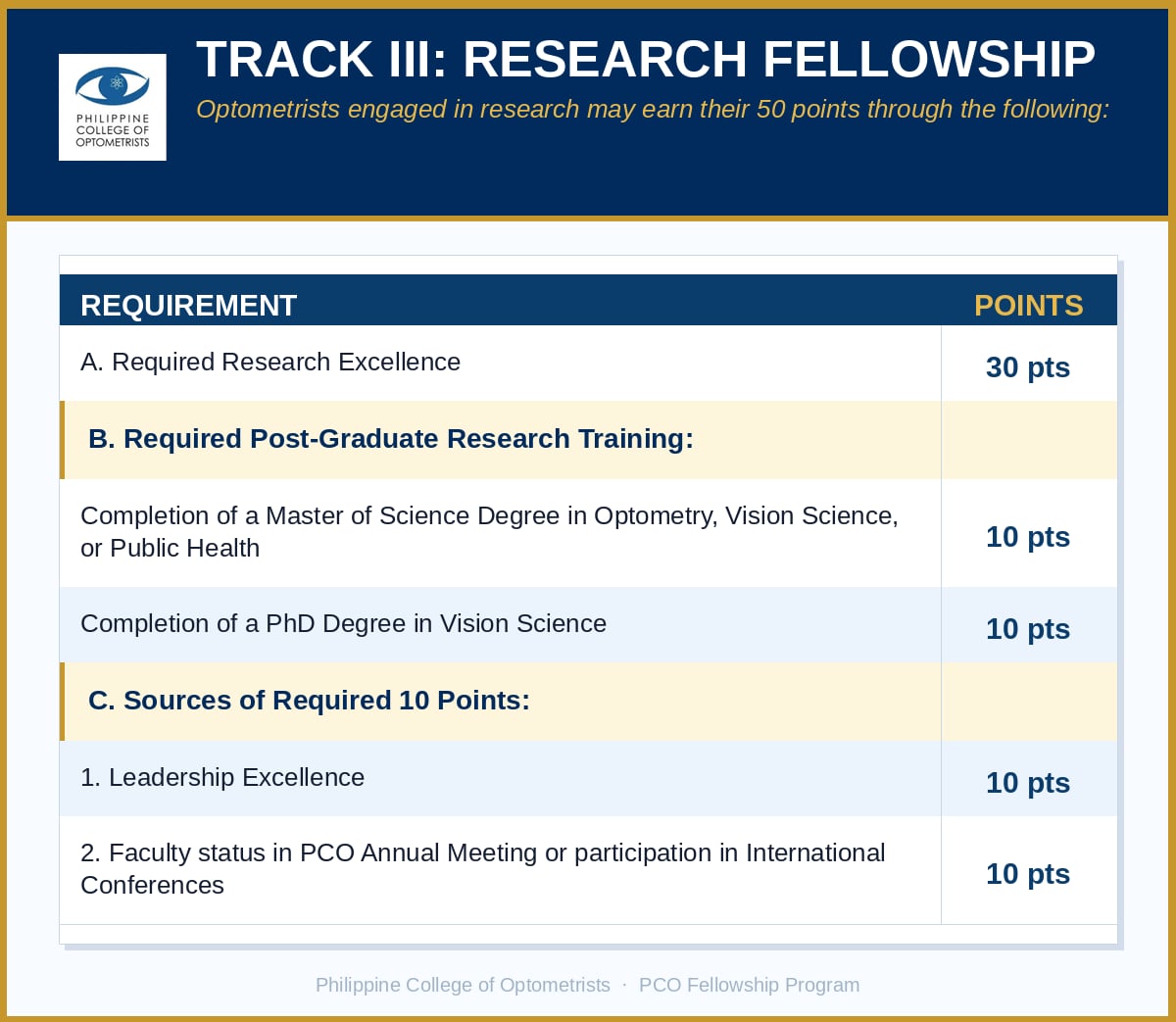 PHILIPPINE COLLEGE OF OPTOMETRISTS

TRACK III: RESEARCH FELLOWSHIP

Optometrists engaged in research may earn their 50 points through the following:

| REQUIREMENT | POINTS |
|---|---|
| A. Required Research Excellence | 30 pts |
| B. Required Post-Graduate Research Training: | |
| Completion of a Master of Science Degree in Optometry, Vision Science, or Public Health | 10 pts |
| Completion of a PhD Degree in Vision Science | 10 pts |
| C. Sources of Required 10 Points: | |
| 1. Leadership Excellence | 10 pts |
| 2. Faculty status in PCO Annual Meeting or participation in International Conferences | 10 pts |

Philippine College of Optometrists · PCO Fellowship Program